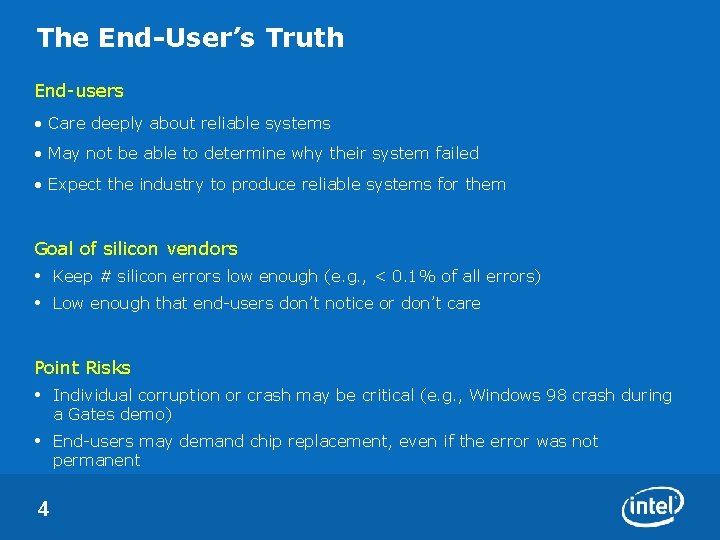 The End-User's Truth

End-users

• Care deeply about reliable systems
• May not be able to determine why their system failed
• Expect the industry to produce reliable systems for them

Goal of silicon vendors

• Keep # silicon errors low enough (e.g., < 0.1% of all errors)
• Low enough that end-users don't notice or don't care

Point Risks

• Individual corruption or crash may be critical (e.g., Windows 98 crash during a Gates demo)
• End-users may demand chip replacement, even if the error was not permanent

4

intel